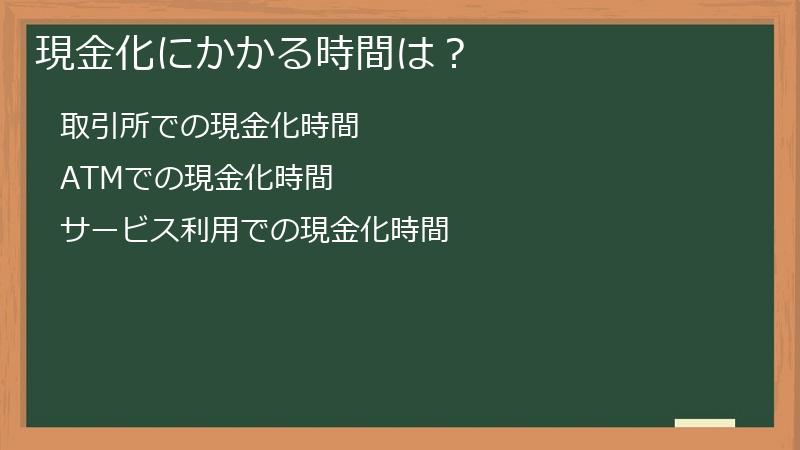 現金化にかかる時間は？

取引所での現金化時間

ATMでの現金化時間

サービス利用での現金化時間